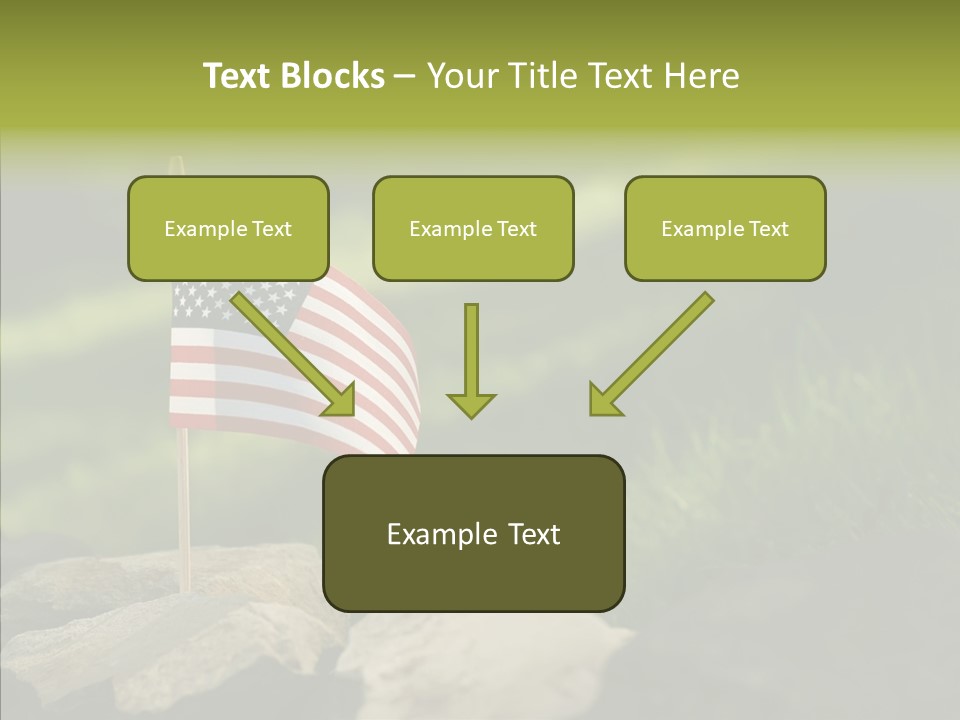 Text Blocks – Your Title Text Here

Example Text

Example Text

Example Text

Example Text